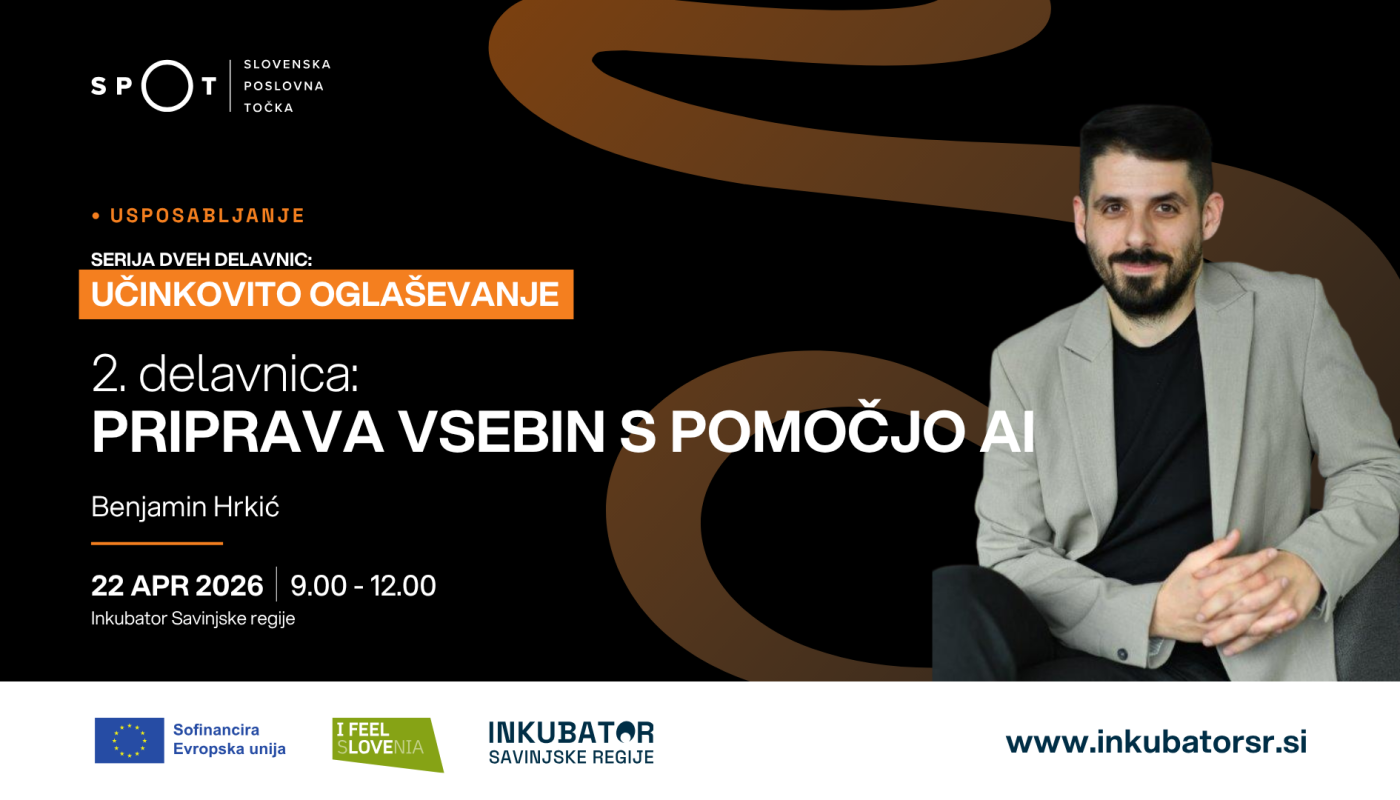 SPOT
SLOVENSKA
POSLOVNA
TOČKA

• USPOSABLJANJE

SERIJA DVEH DELAVNIC:
UČINKOVITO OGLAŠEVANJE

2. delavnica:
PRIPRAVA VSEBIN S POMOČJO AI

Benjamin Hrkić

22 APR 2026 | 9.00 - 12.00
Inkubator Savinjske regije

Sofinancira Evropska unija

I FEEL SLOVENIA

INKUBATOR SAVINJSKE REGIJE

www.inkubatorsr.si